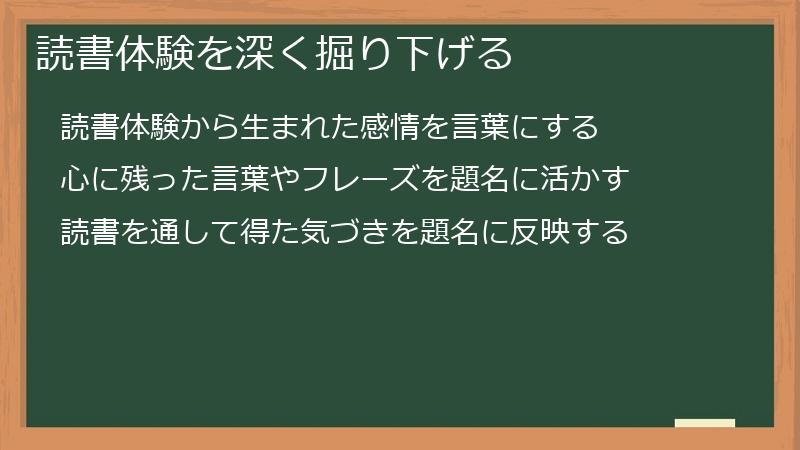 読書体験を深く掘り下げる

読書体験から生まれた感情を言葉にする

心に残った言葉やフレーズを題名に活かす

読書を通して得た気づきを題名に反映する